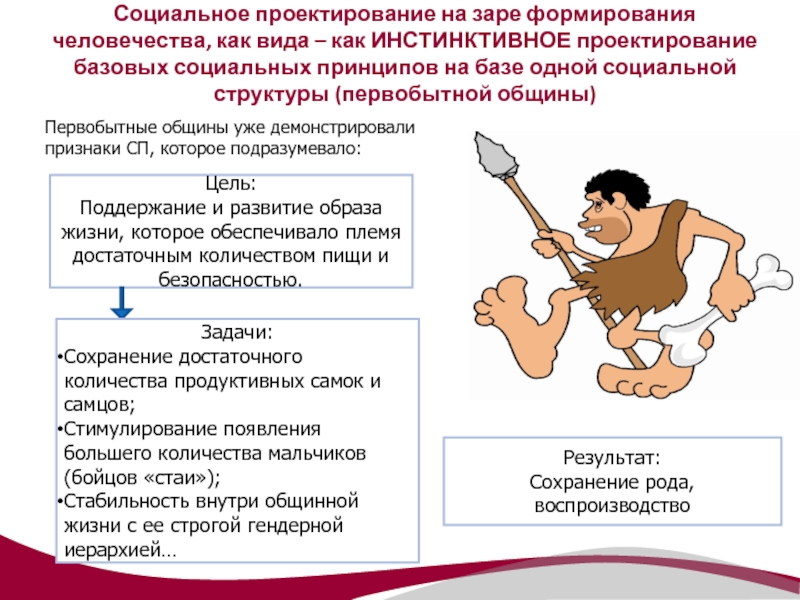 Социальное проектирование на заре формирования человечества, как вида – как ИНСТИНКТИВНОЕ проектирование базовых социальных принципов на базе одной социальной структуры (первобытной общины)

Первобытные общины уже демонстрировали признаки СП, которое подразумевало:

Цель:
Поддержание и развитие образа жизни, которое обеспечивало племя достаточным количеством пищи и безопасностью.

Задачи:
•Сохранение достаточного количества продуктивных самок и самцов;
•Стимулирование появления большего количества мальчиков (бойцов «стаи»);
•Стабильность внутри общинной жизни с ее строгой гендерной иерархией…

Результат:
Сохранение рода, воспроизводство